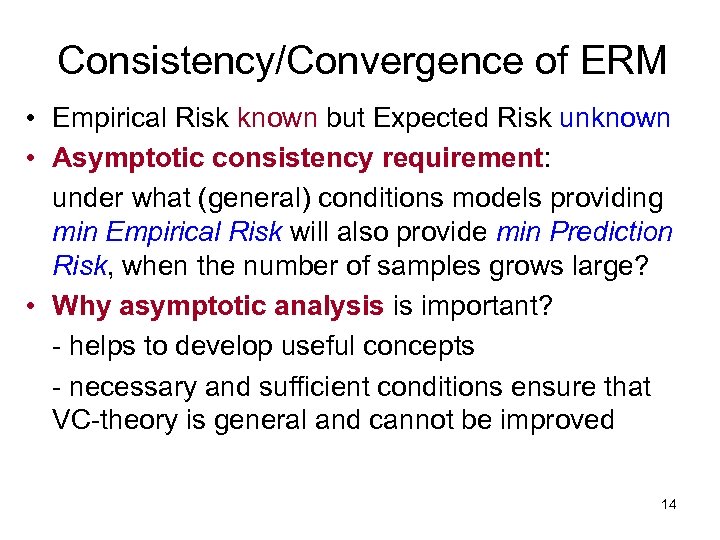 Consistency/Convergence of ERM

• Empirical Risk known but Expected Risk unknown

• Asymptotic consistency requirement:

under what (general) conditions models providing min Empirical Risk will also provide min Prediction Risk, when the number of samples grows large?

• Why asymptotic analysis is important?

- helps to develop useful concepts

- necessary and sufficient conditions ensure that VC-theory is general and cannot be improved

14